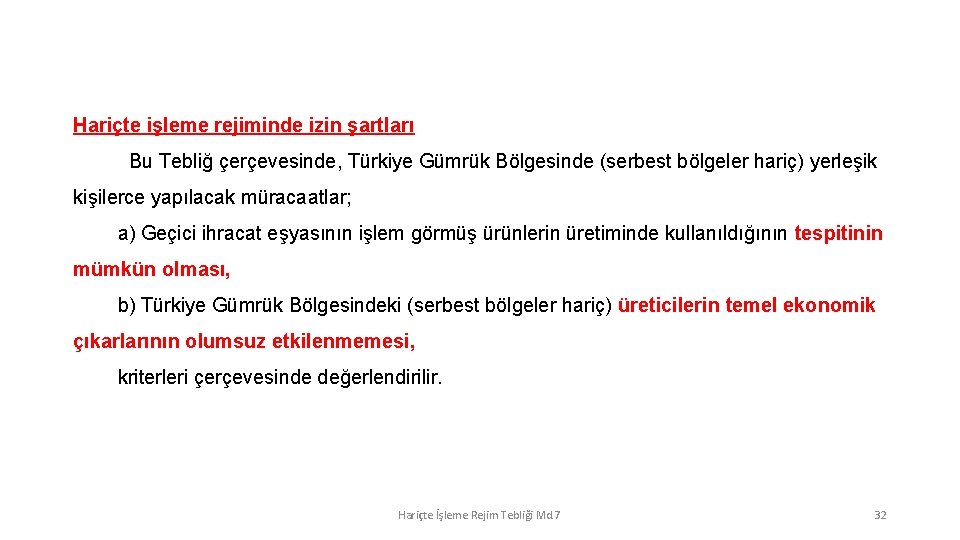 Hariçte işleme rejiminde izin şartları

Bu Tebliğ çerçevesinde, Türkiye Gümrük Bölgesinde (serbest bölgeler hariç) yerleşik kişilerce yapılacak müracaatlar;

a) Geçici ihracat eşyasının işlem görmüş ürünlerin üretiminde kullanıldığının tespitinin mümkün olması,

b) Türkiye Gümrük Bölgesindeki (serbest bölgeler hariç) üreticilerin temel ekonomik çıkarlarının olumsuz etkilenmemesi,

kriterleri çerçevesinde değerlendirilir.

Hariçte İşleme Rejim Tebliği Md 7

32